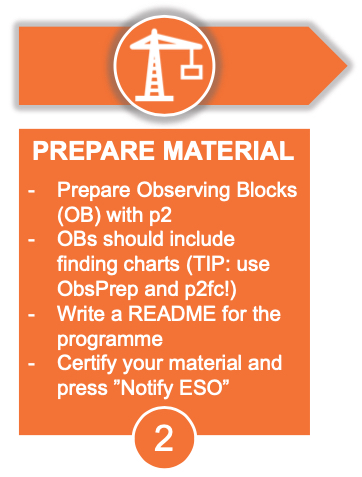 PREPARE MATERIAL

- Prepare Observing Blocks (OB) with p2
- OBs should include finding charts (TIP: use ObsPrep and p2fc!)
- Write a README for the programme
- Certify your material and press ”Notify ESO”

2